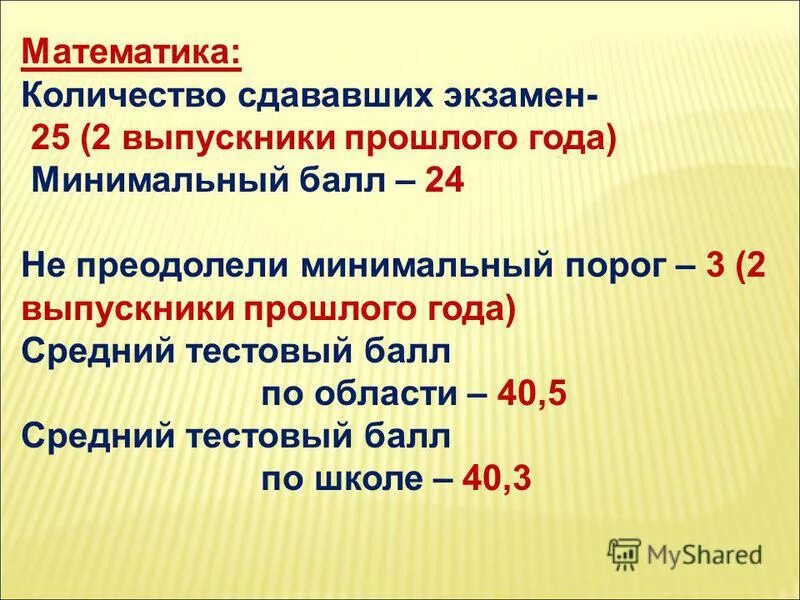 Математика:
Количество сдававших экзамен- 25 (2 выпускники прошлого года)
Минимальный балл – 24

Не преодолели минимальный порог – 3 (2 выпускники прошлого года)
Средний тестовый балл по области – 40,5
Средний тестовый балл по школе – 40,3

MyShared